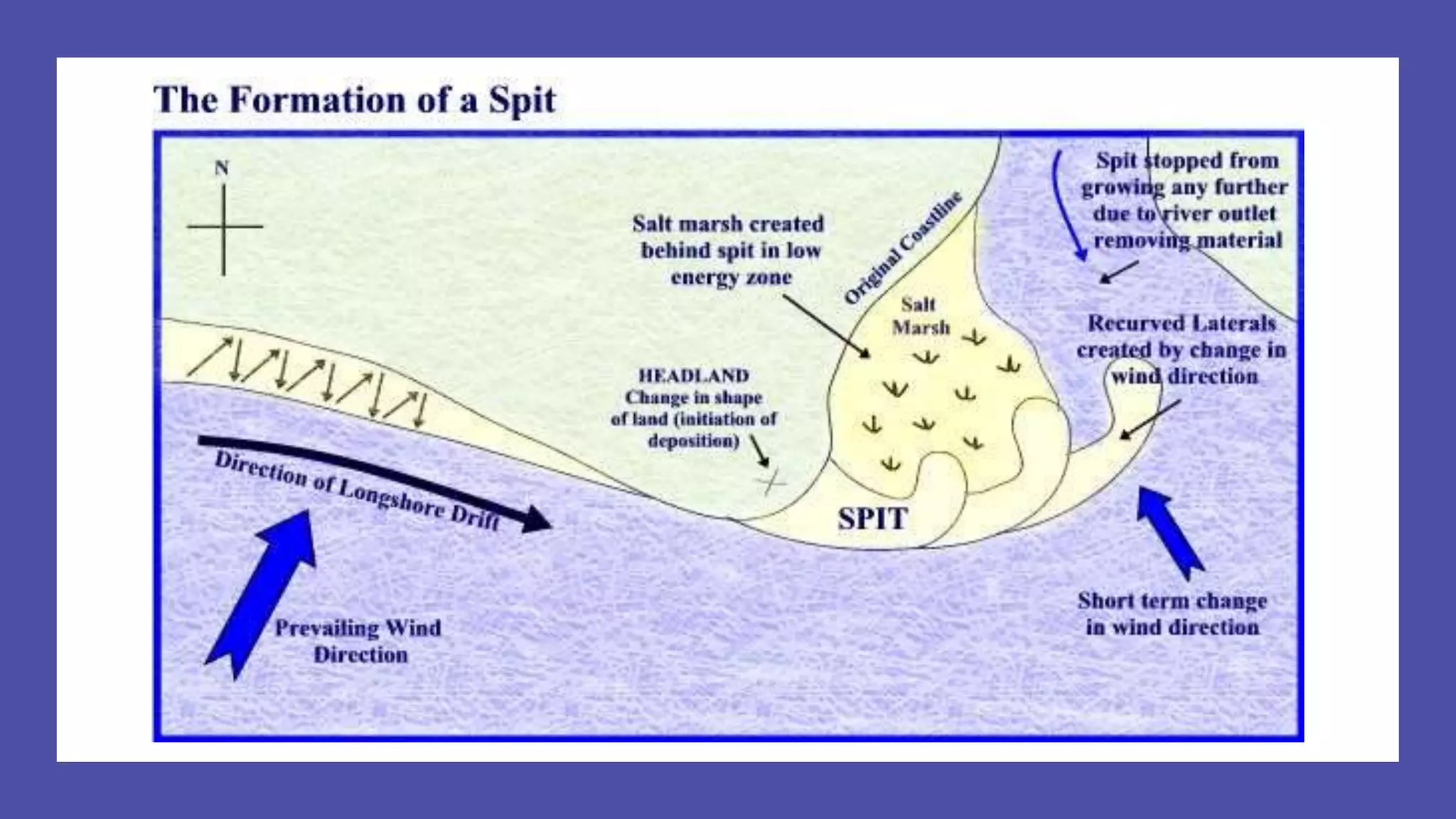 The Formation of a Spit

N

Salt marsh created behind spit in low energy zone

Original Coastline

Spit stopped from growing any further due to river outlet removing material

Salt Marsh

Recurved Laterals created by change in wind direction

HEADLAND
Change in shape of land (initiation of deposition)

Direction of Longshore Drift

SPIT

Prevailing Wind Direction

Short term change in wind direction